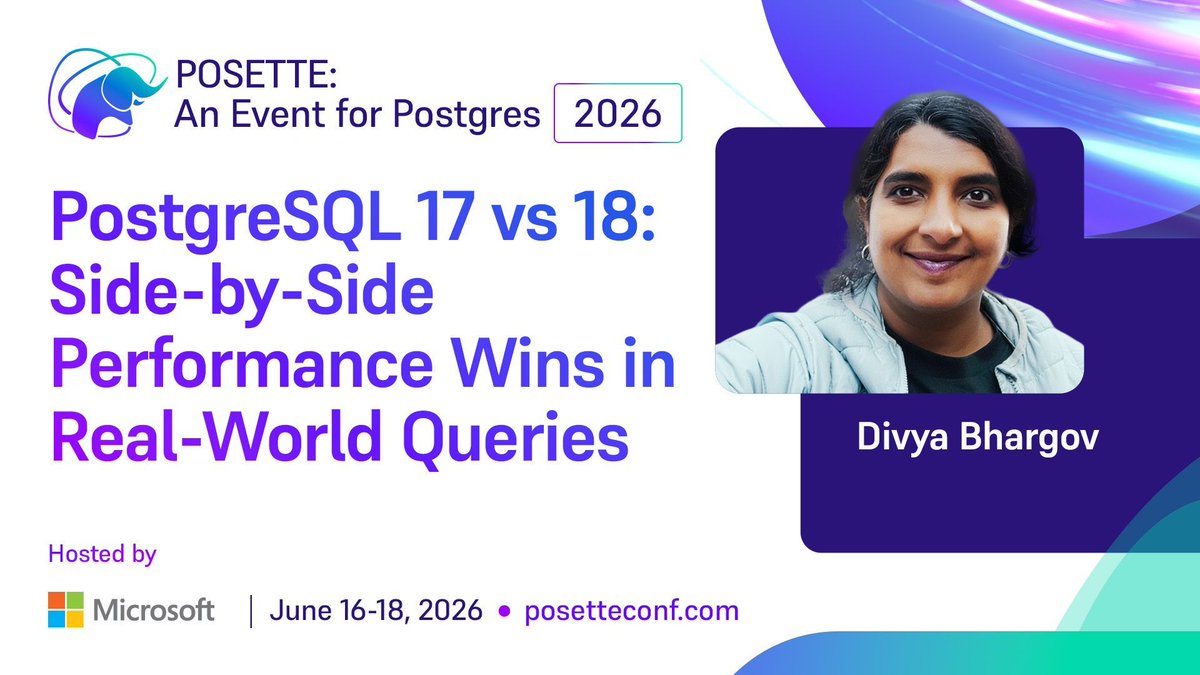 POSETTE:
An Event for Postgres 2026

PostgreSQL 17 vs 18: Side-by-Side Performance Wins in Real-World Queries

Divya Bhargov

Hosted by

Microsoft | June 16-18, 2026 • posetteconf.com